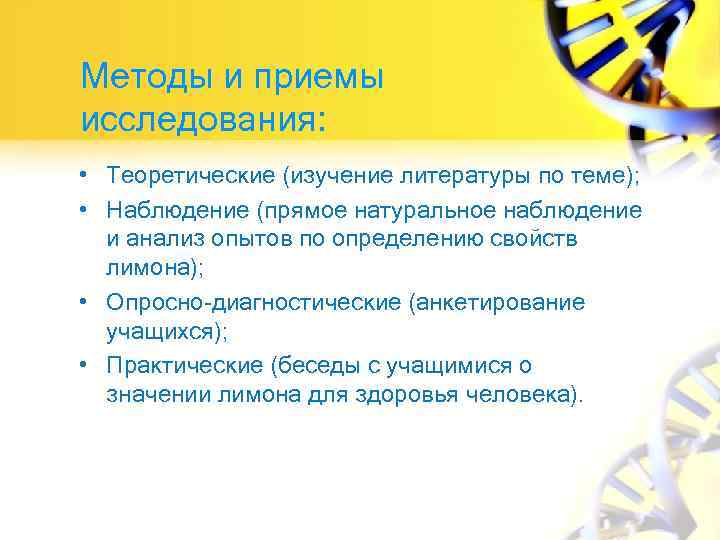 Методы и приемы исследования:

• Теоретические (изучение литературы по теме);
• Наблюдение (прямое натуральное наблюдение и анализ опытов по определению свойств лимона);
• Опросно-диагностические (анкетирование учащихся);
• Практические (беседы с учащимися о значении лимона для здоровья человека).